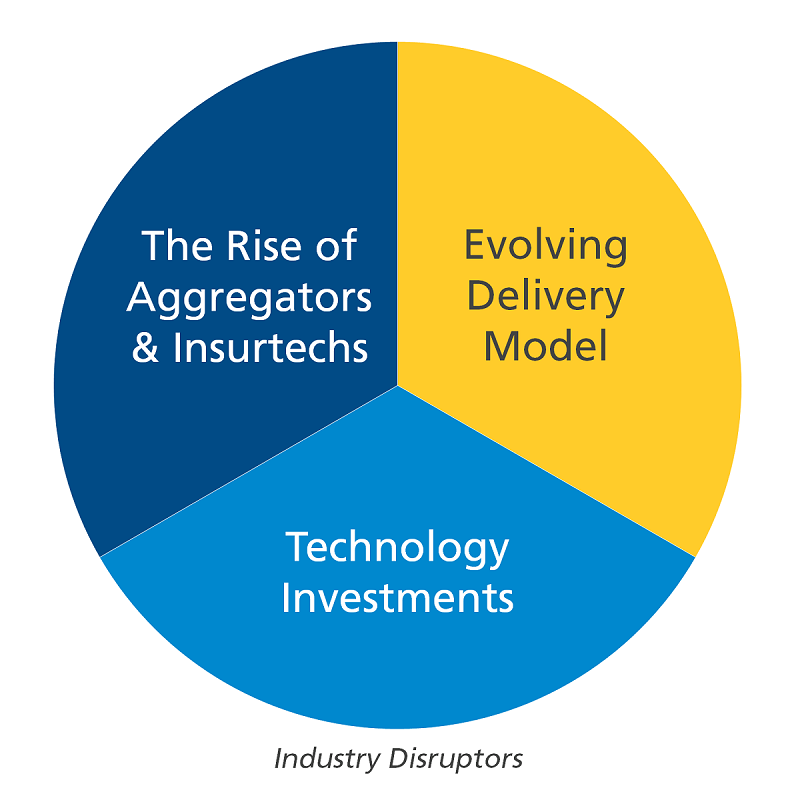 The Rise of Aggregators & Insurtechs

Evolving Delivery Model

Technology Investments

Industry Disruptors